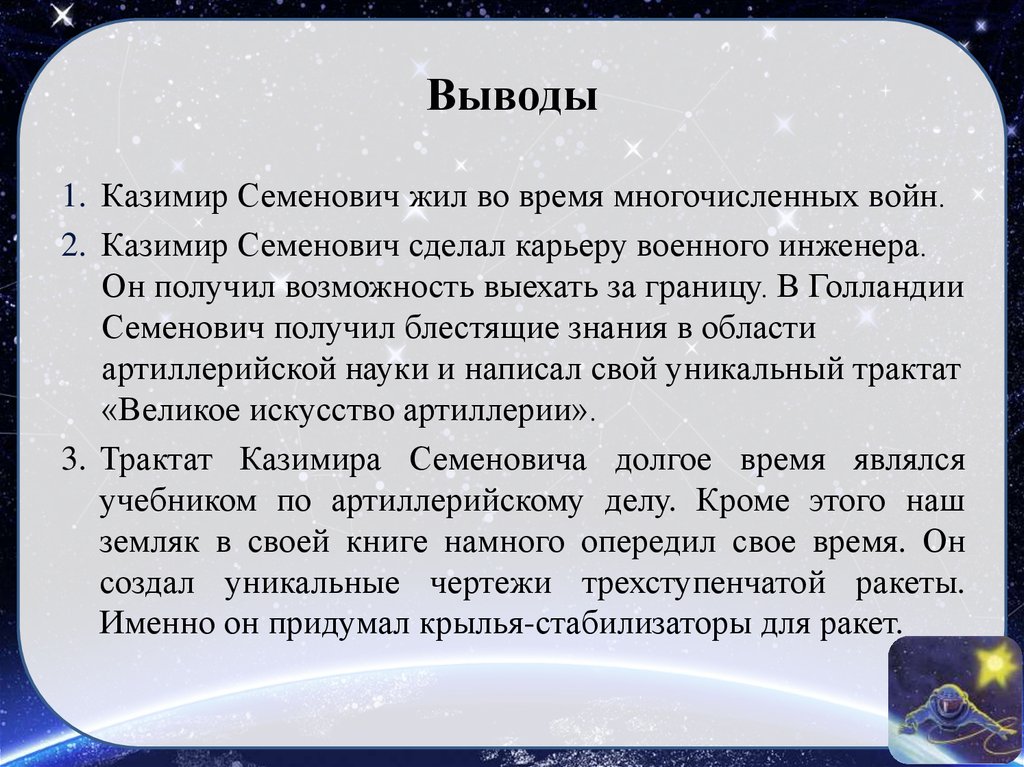 Выводы

1. Казимир Семенович жил во время многочисленных войн.

2. Казимир Семенович сделал карьеру военного инженера. Он получил возможность выехать за границу. В Голландии Семенович получил блестящие знания в области артиллерийской науки и написал свой уникальный трактат «Великое искусство артиллерии».

3. Трактат Казимира Семеновича долгое время являлся учебником по артиллерийскому делу. Кроме этого наш земляк в своей книге намного опередил свое время. Он создал уникальные чертежи трехступенчатой ракеты. Именно он придумал крылья-стабилизаторы для ракет.